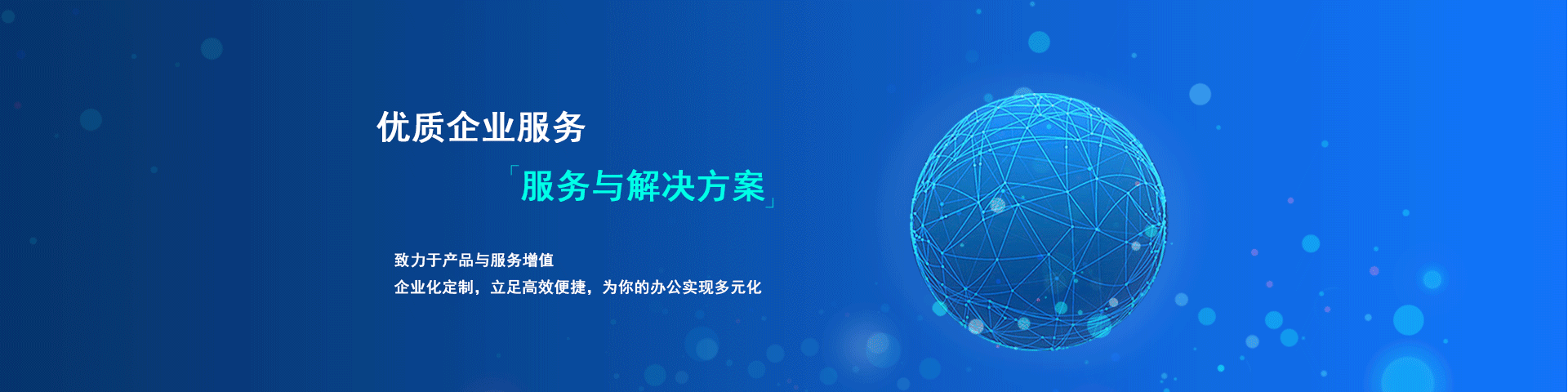 优质企业服务

「服务与解决方案」

致力于产品与服务增值

企业化定制，立足高效便捷，为你的办公实现多元化